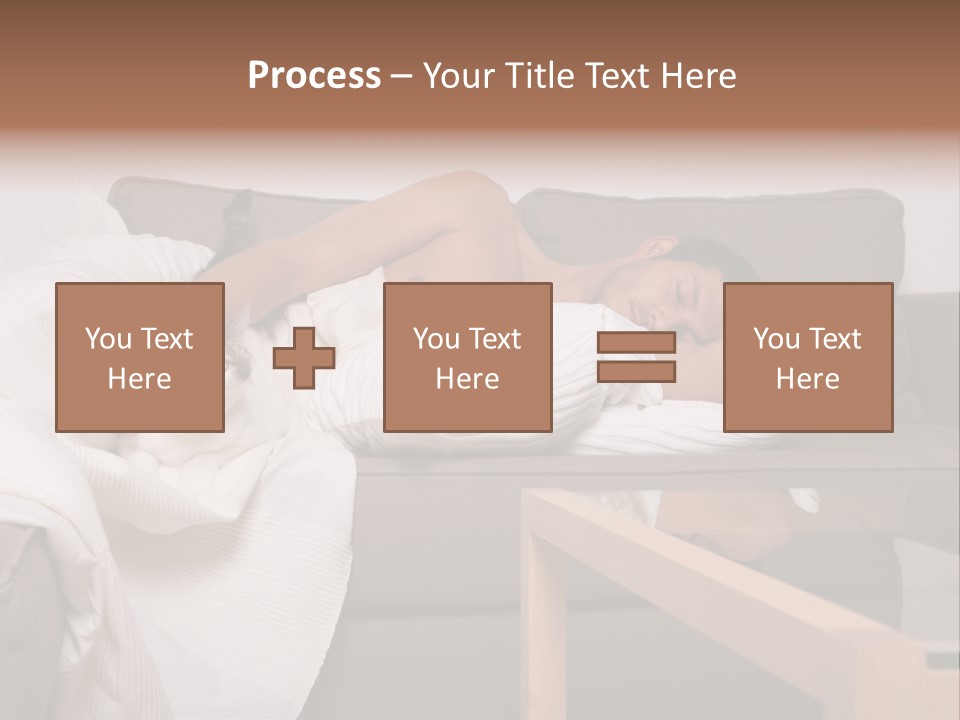 Process – Your Title Text Here

You Text Here

You Text Here

You Text Here